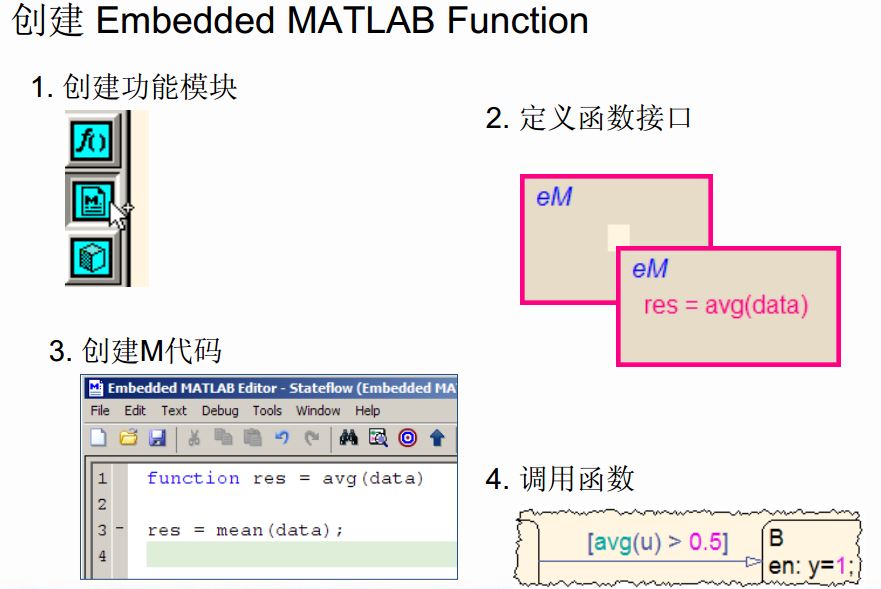 创建 Embedded MATLAB Function

1. 创建功能模块

f()

2. 定义函数接口

eM

eM

res = avg(data)

3. 创建M代码

Embedded MATLAB Editor - Stateflow (Embedded MA

File Edit Text Debug Tools Window Help

1 function res = avg(data)
2
3 - res = mean(data);
4

4. 调用函数

[avg(u) > 0.5]

B
en: y=1;